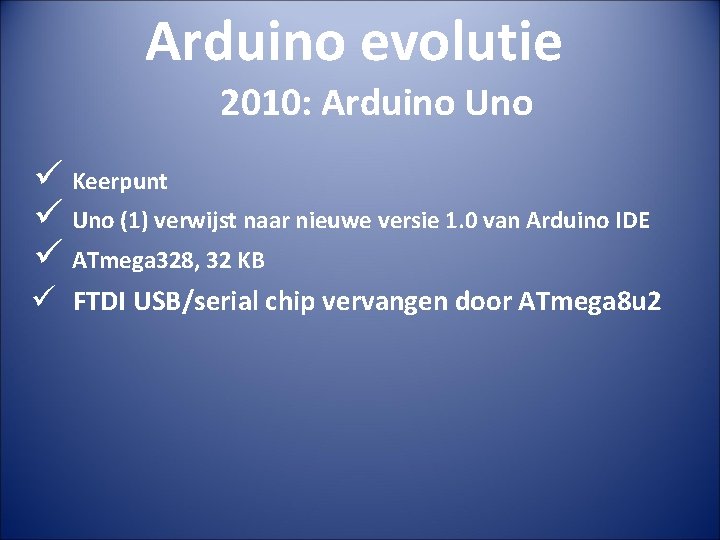 Arduino evolutie

2010: Arduino Uno

✓ Keerpunt
✓ Uno (1) verwijst naar nieuwe versie 1.0 van Arduino IDE
✓ ATmega328, 32 KB
✓ FTDI USB/serial chip vervangen door ATmega8u2